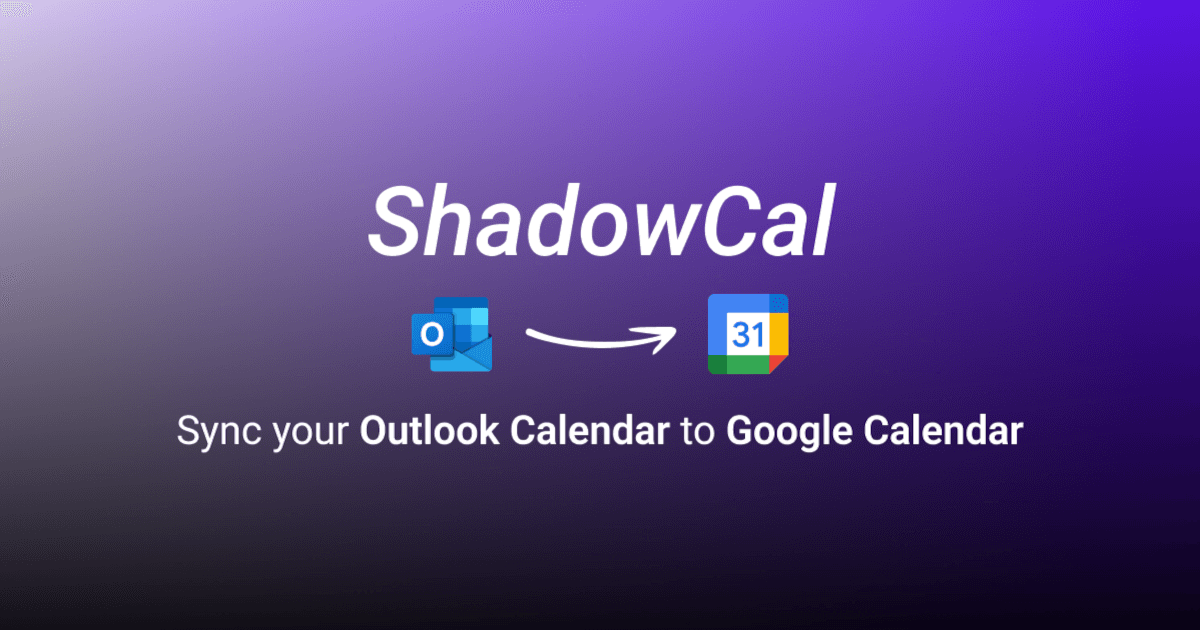 ShadowCal

O

31

Sync your Outlook Calendar to Google Calendar